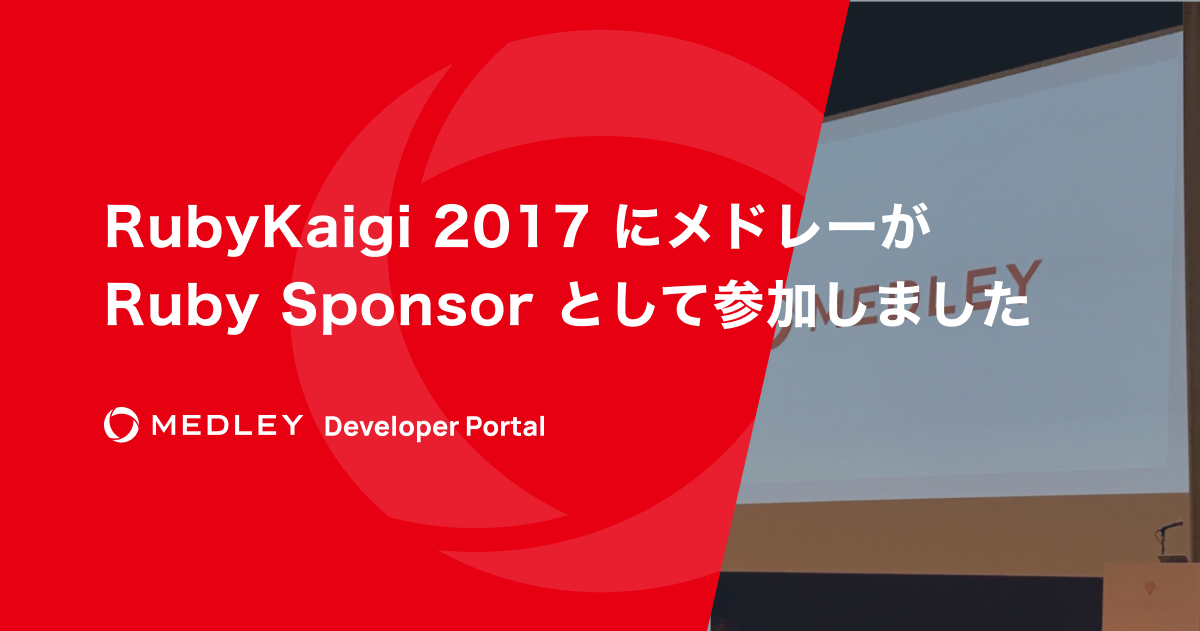 RubyKaigi 2017 にメドレーが
Ruby Sponsor として参加しました

MEDLEY Developer Portal

MEDLEY